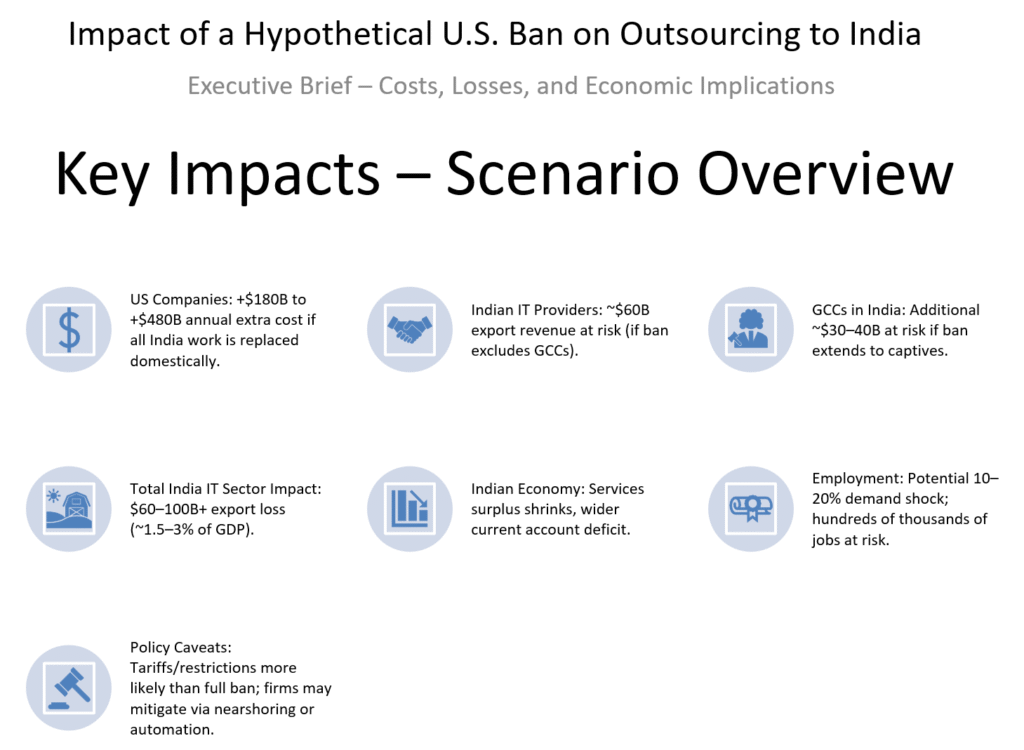 Impact of a Hypothetical U.S. Ban on Outsourcing to India

Executive Brief – Costs, Losses, and Economic Implications

Key Impacts – Scenario Overview

US Companies: +\$180B to +\$480B annual extra cost if all India work is replaced domestically.

Indian IT Providers: ~\$60B export revenue at risk (if ban excludes GCCs).

GCCs in India: Additional ~\$30–40B at risk if ban extends to captives.

Total India IT Sector Impact: \$60–100B+ export loss (~1.5–3% of GDP).

Indian Economy: Services surplus shrinks, wider current account deficit.

Employment: Potential 10–20% demand shock; hundreds of thousands of jobs at risk.

Policy Caveats: Tariffs/restrictions more likely than full ban; firms may mitigate via nearshoring or automation.